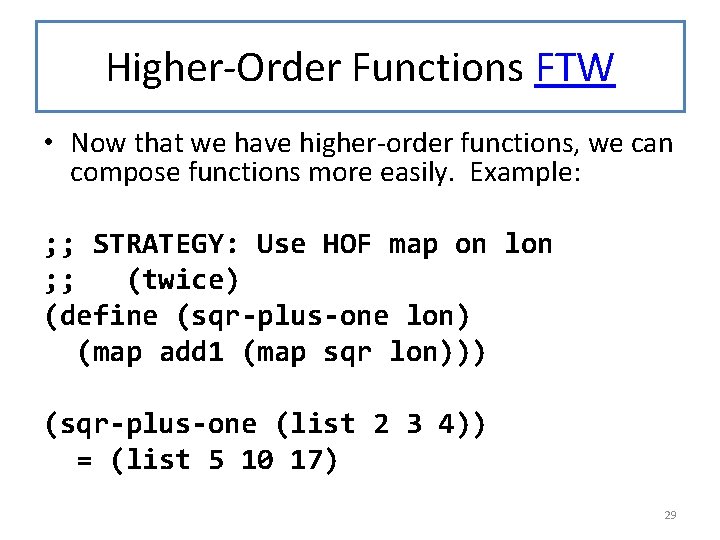 Higher-Order Functions FTW

• Now that we have higher-order functions, we can compose functions more easily. Example:

;; STRATEGY: Use HOF map on lon
;;   (twice)
(define (sqr-plus-one lon)
  (map add1 (map sqr lon)))

(sqr-plus-one (list 2 3 4))
  = (list 5 10 17)

29